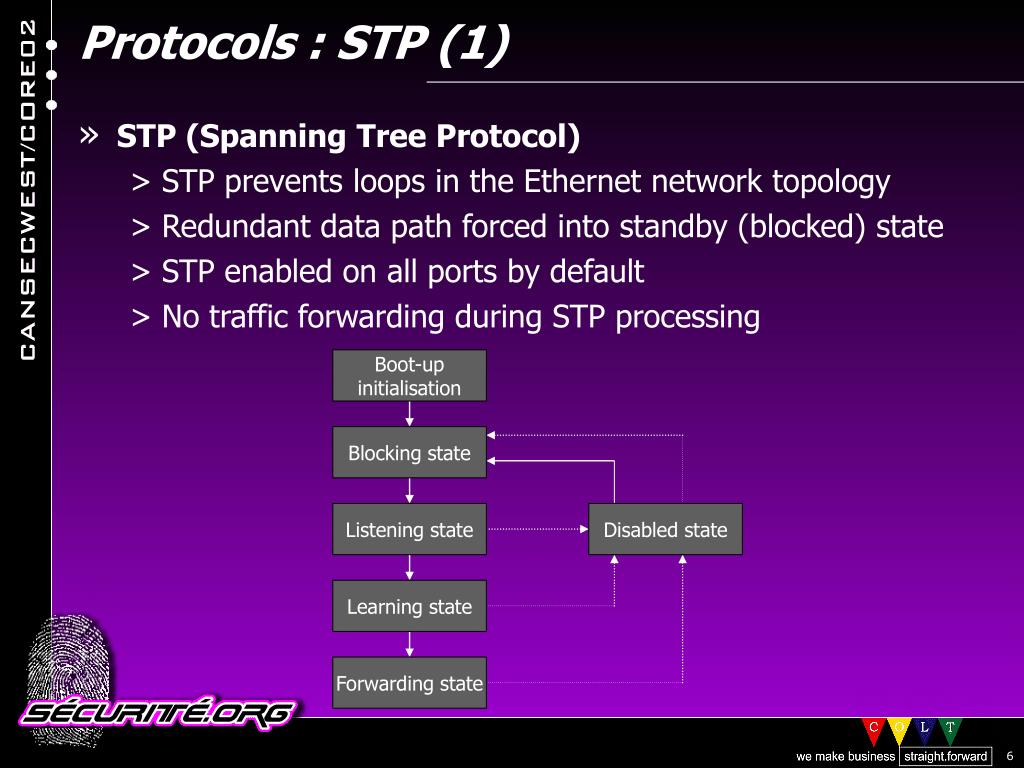 CANSECWEST/CORE02

Protocols : STP (1)

» STP (Spanning Tree Protocol)
> STP prevents loops in the Ethernet network topology
> Redundant data path forced into standby (blocked) state
> STP enabled on all ports by default
> No traffic forwarding during STP processing

Boot-up initialisation

Blocking state

Listening state

Disabled state

Learning state

Forwarding state

SÉCURITÉ.ORG

C O L T

we make business straight.forward

6